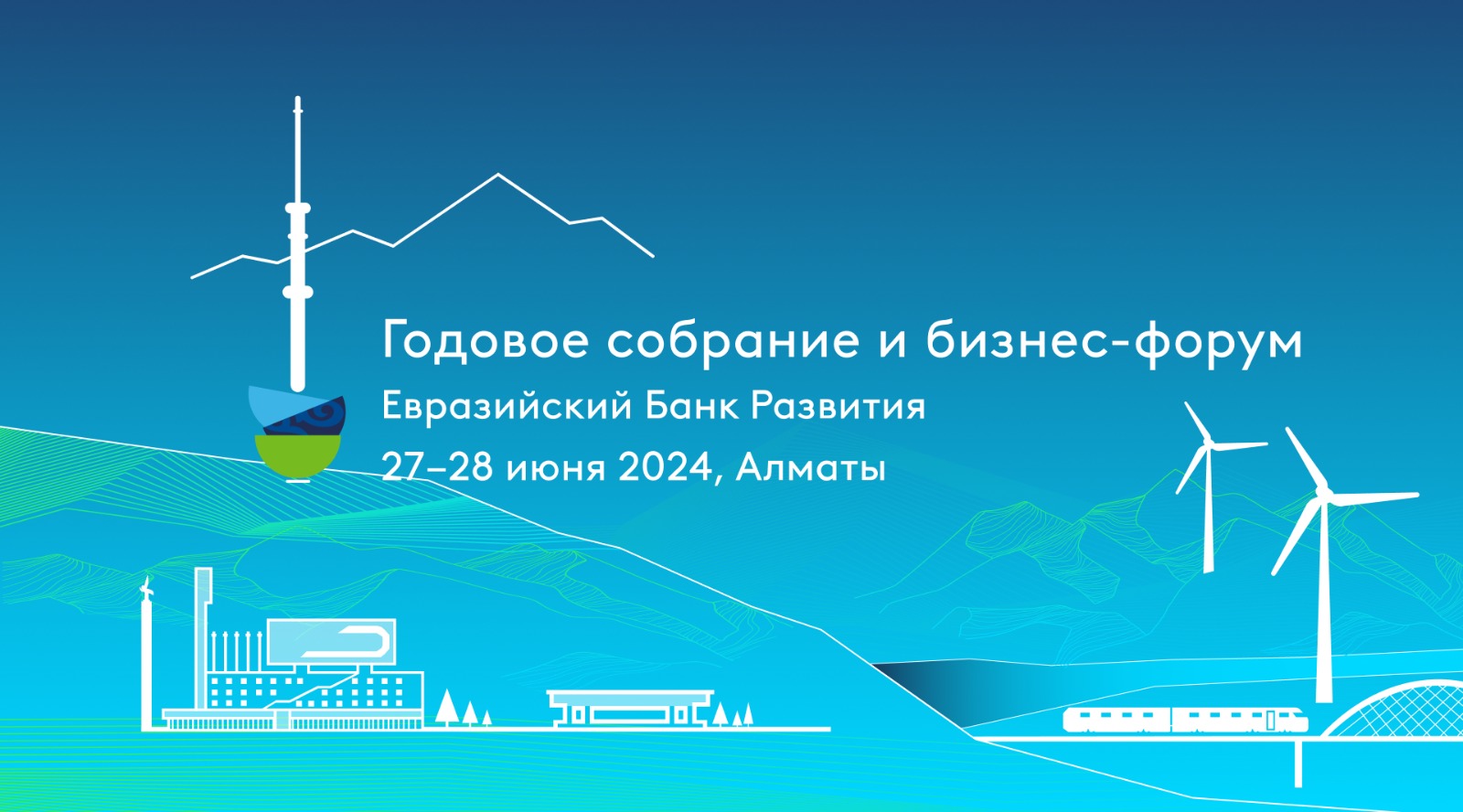 Годовое собрание и бизнес-форум
Евразийский Банк Развития
27–28 июня 2024, Алматы